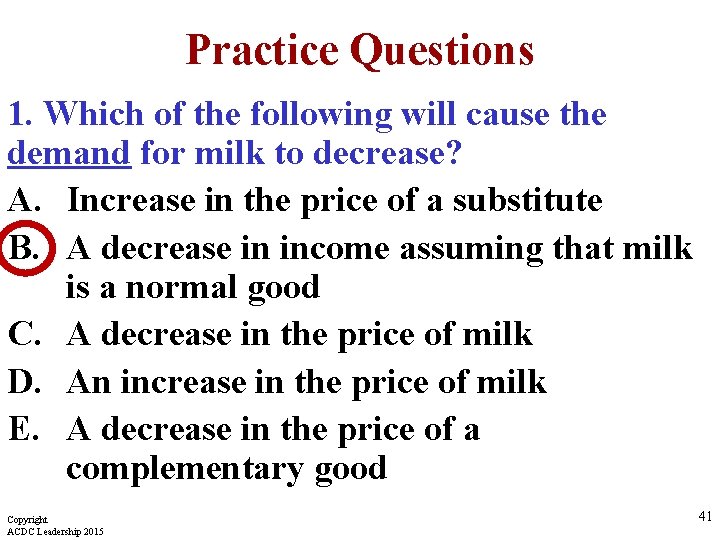 Practice Questions

1. Which of the following will cause the demand for milk to decrease?

A. Increase in the price of a substitute

B. A decrease in income assuming that milk is a normal good

C. A decrease in the price of milk

D. An increase in the price of milk

E. A decrease in the price of a complementary good

Copyright
ACDC Leadership 2015

41